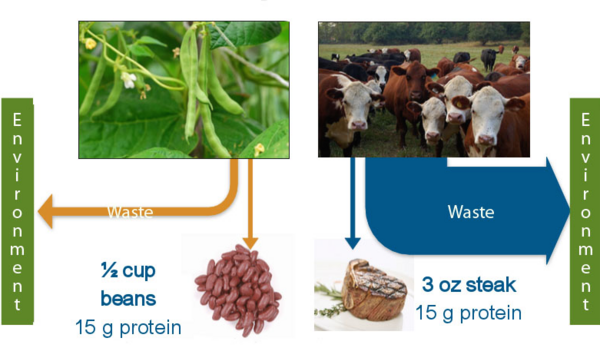 Environment

Waste

½ cup beans
15 g protein

Waste

3 oz steak
15 g protein

Environment